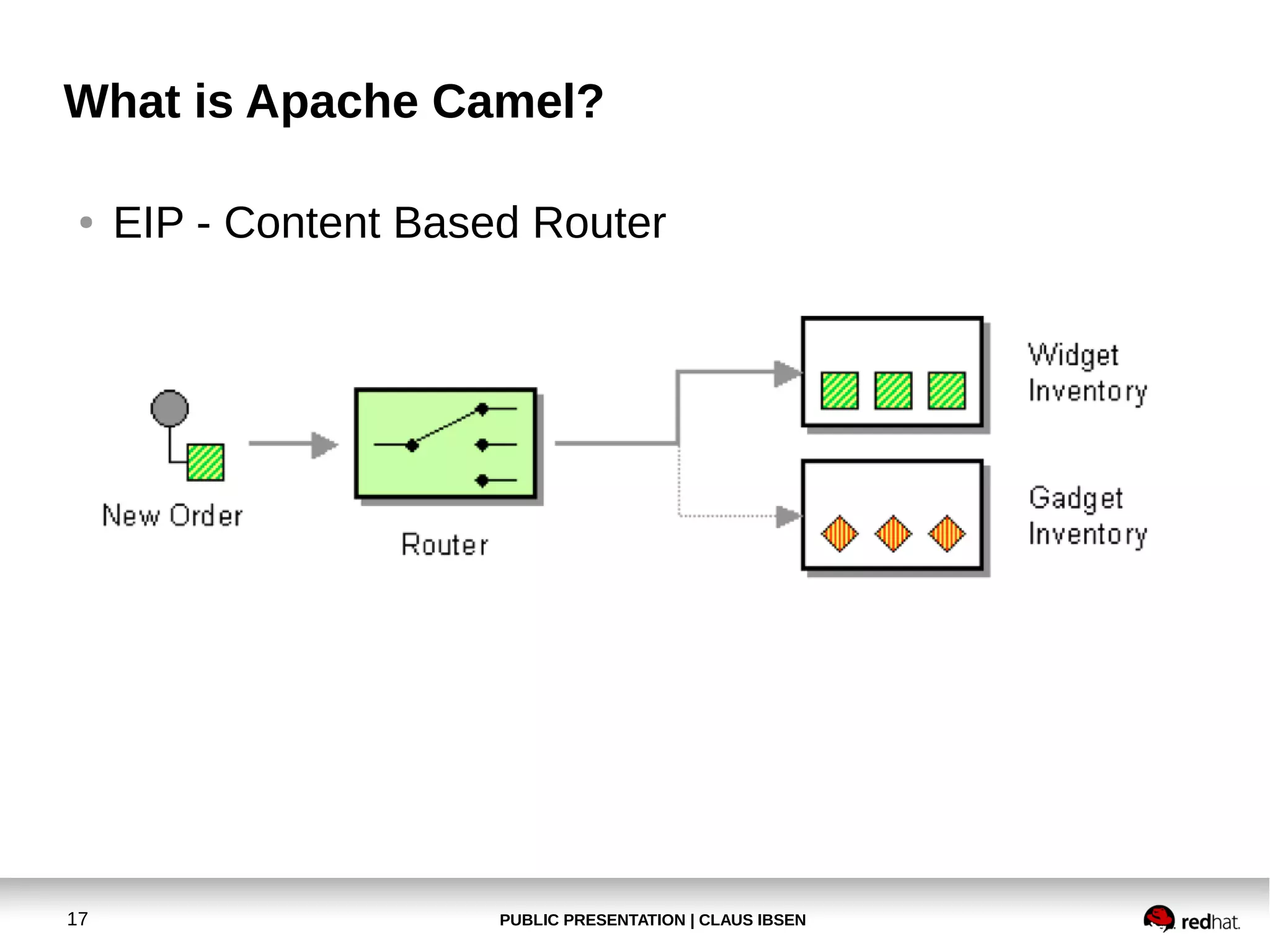 What is Apache Camel?

• EIP - Content Based Router

New Order

Router

Widget Inventory

Gadget Inventory

17

PUBLIC PRESENTATION | CLAUS IBSEN

redhat.